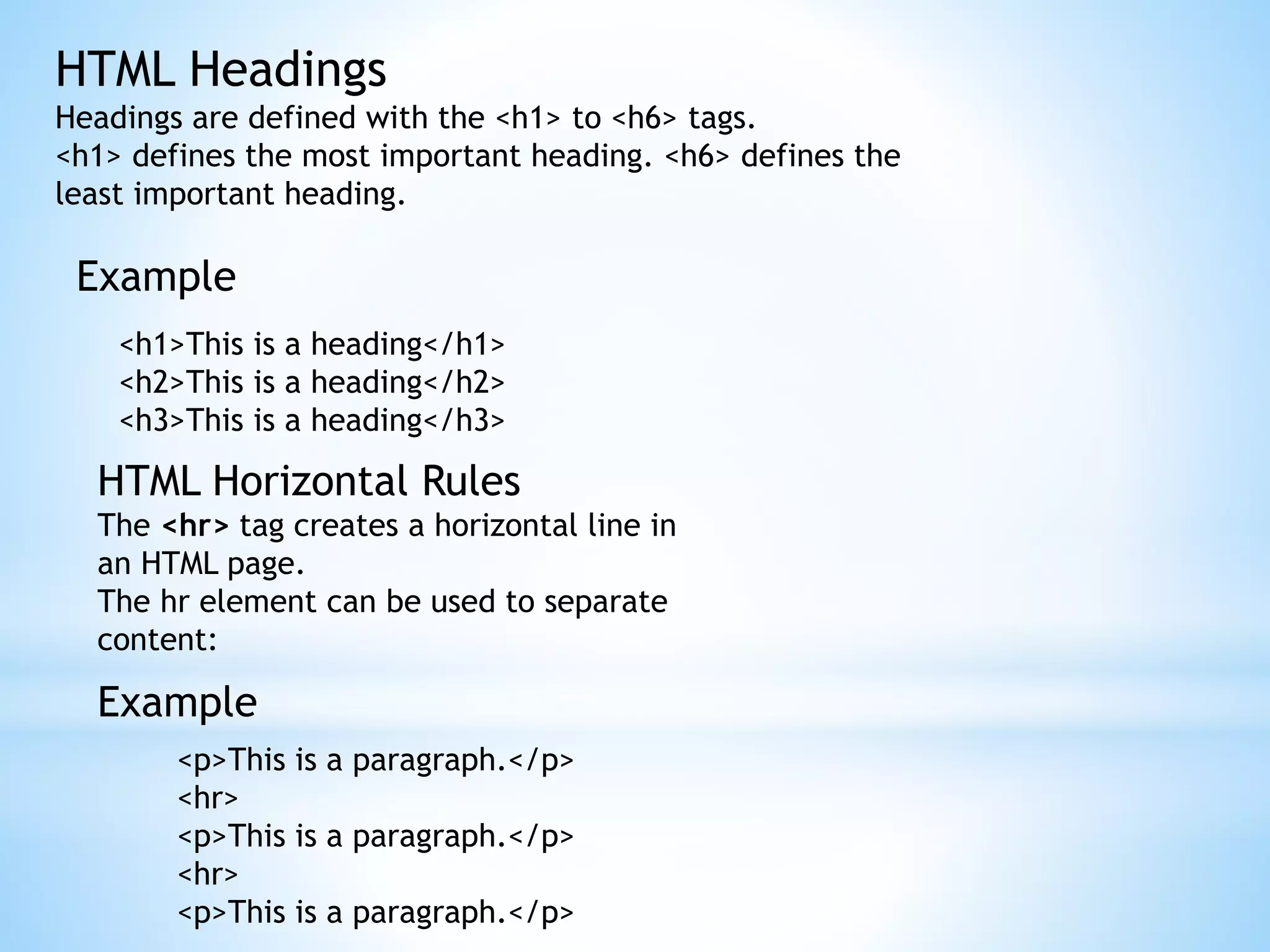 HTML Headings

Headings are defined with the <h1> to <h6> tags.
<h1> defines the most important heading. <h6> defines the least important heading.

Example

<h1>This is a heading</h1>
<h2>This is a heading</h2>
<h3>This is a heading</h3>

HTML Horizontal Rules

The <hr> tag creates a horizontal line in an HTML page.
The hr element can be used to separate content:

Example

<p>This is a paragraph.</p>
<hr>
<p>This is a paragraph.</p>
<hr>
<p>This is a paragraph.</p>